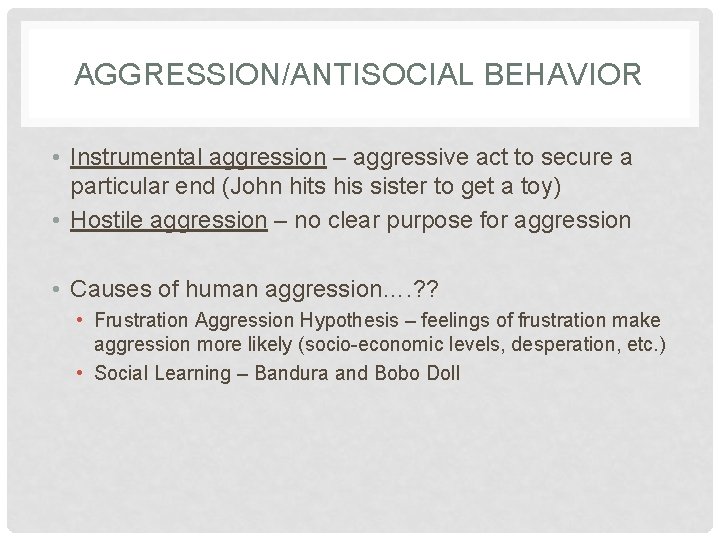 AGGRESSION/ANTISOCIAL BEHAVIOR

• Instrumental aggression – aggressive act to secure a particular end (John hits his sister to get a toy)
• Hostile aggression – no clear purpose for aggression

• Causes of human aggression….??
  • Frustration Aggression Hypothesis – feelings of frustration make aggression more likely (socio-economic levels, desperation, etc.)
  • Social Learning – Bandura and Bobo Doll